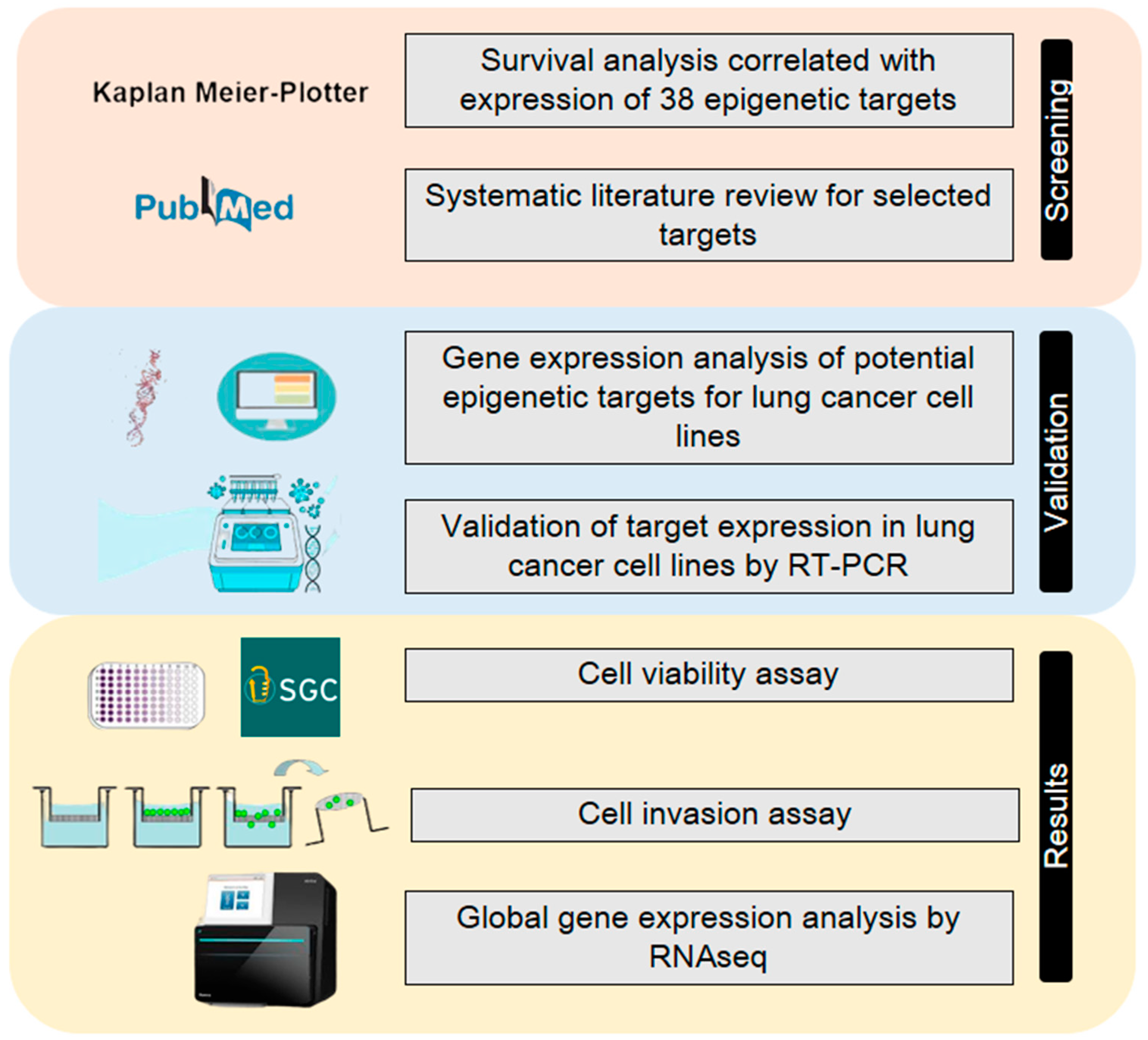 Kaplan Meier-Plotter

Survival analysis correlated with expression of 38 epigenetic targets

PubMed

Systematic literature review for selected targets

Screening

Gene expression analysis of potential epigenetic targets for lung cancer cell lines

Validation of target expression in lung cancer cell lines by RT-PCR

Validation

SGC

Cell viability assay

Cell invasion assay

Global gene expression analysis by RNAseq

Results